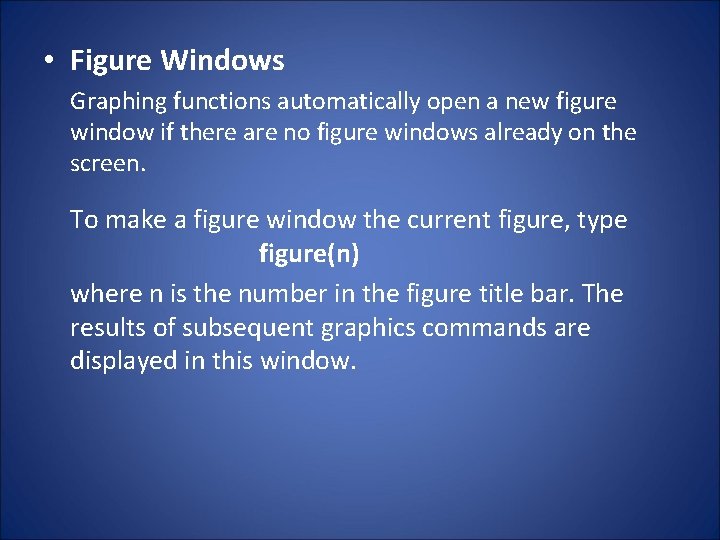 • Figure Windows

Graphing functions automatically open a new figure window if there are no figure windows already on the screen.

To make a figure window the current figure, type

figure(n)

where n is the number in the figure title bar. The results of subsequent graphics commands are displayed in this window.